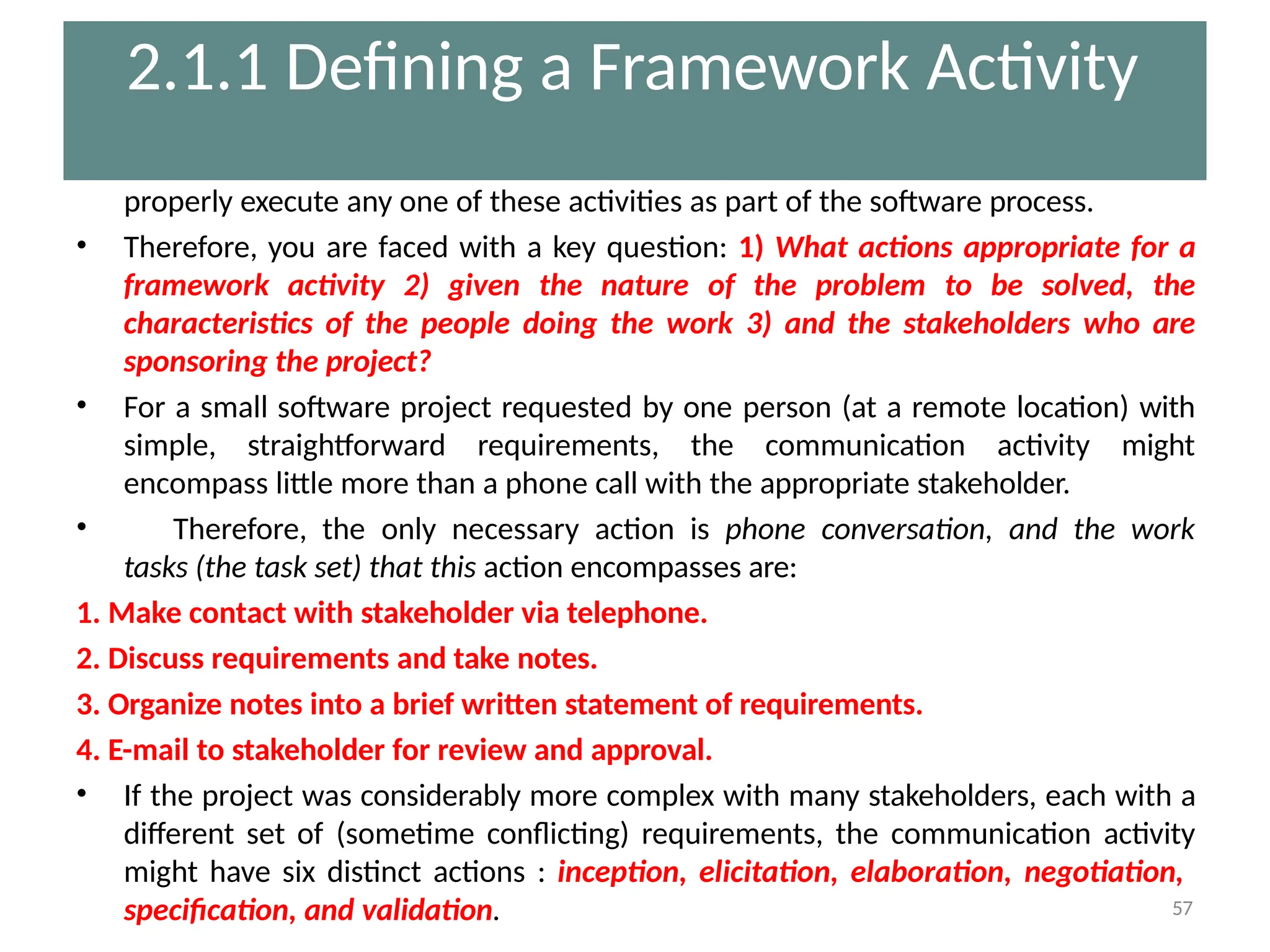 2.1.1 Defining a Framework Activity

properly execute any one of these activities as part of the software process.

• Therefore, you are faced with a key question: 1) What actions appropriate for a framework activity 2) given the nature of the problem to be solved, the characteristics of the people doing the work 3) and the stakeholders who are sponsoring the project?

• For a small software project requested by one person (at a remote location) with simple, straightforward requirements, the communication activity might encompass little more than a phone call with the appropriate stakeholder.

• Therefore, the only necessary action is phone conversation, and the work tasks (the task set) that this action encompasses are:

1. Make contact with stakeholder via telephone.

2. Discuss requirements and take notes.

3. Organize notes into a brief written statement of requirements.

4. E-mail to stakeholder for review and approval.

• If the project was considerably more complex with many stakeholders, each with a different set of (sometime conflicting) requirements, the communication activity might have six distinct actions : inception, elicitation, elaboration, negotiation, specification, and validation.

57